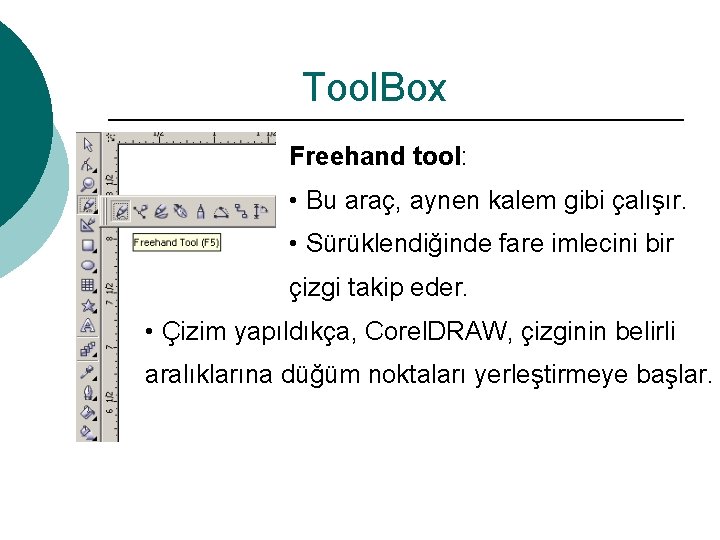 ToolBox

Freehand Tool (F5)

**Freehand tool**:

• Bu araç, aynen kalem gibi çalışır.

• Sürüklendiğinde fare imlecini bir çizgi takip eder.

• Çizim yapıldıkça, CorelDRAW, çizginin belirli aralıklarına düğüm noktaları yerleştirmeye başlar.